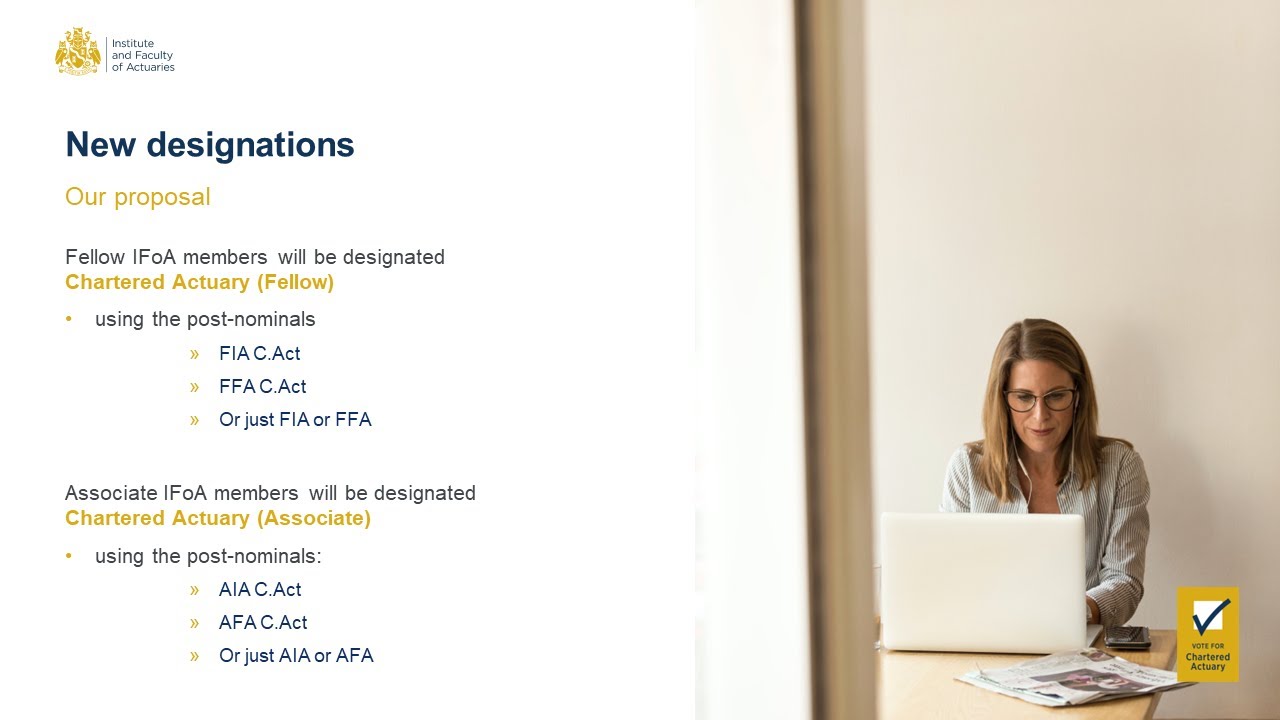 Institute and Faculty of Actuaries

New designations

Our proposal

Fellow IFoA members will be designated
Chartered Actuary (Fellow)

• using the post-nominals
» FIA C.Act
» FFA C.Act
» Or just FIA or FFA

Associate IFoA members will be designated
Chartered Actuary (Associate)

• using the post-nominals:
» AIA C.Act
» AFA C.Act
» Or just AIA or AFA

VOTE FOR Chartered Actuary